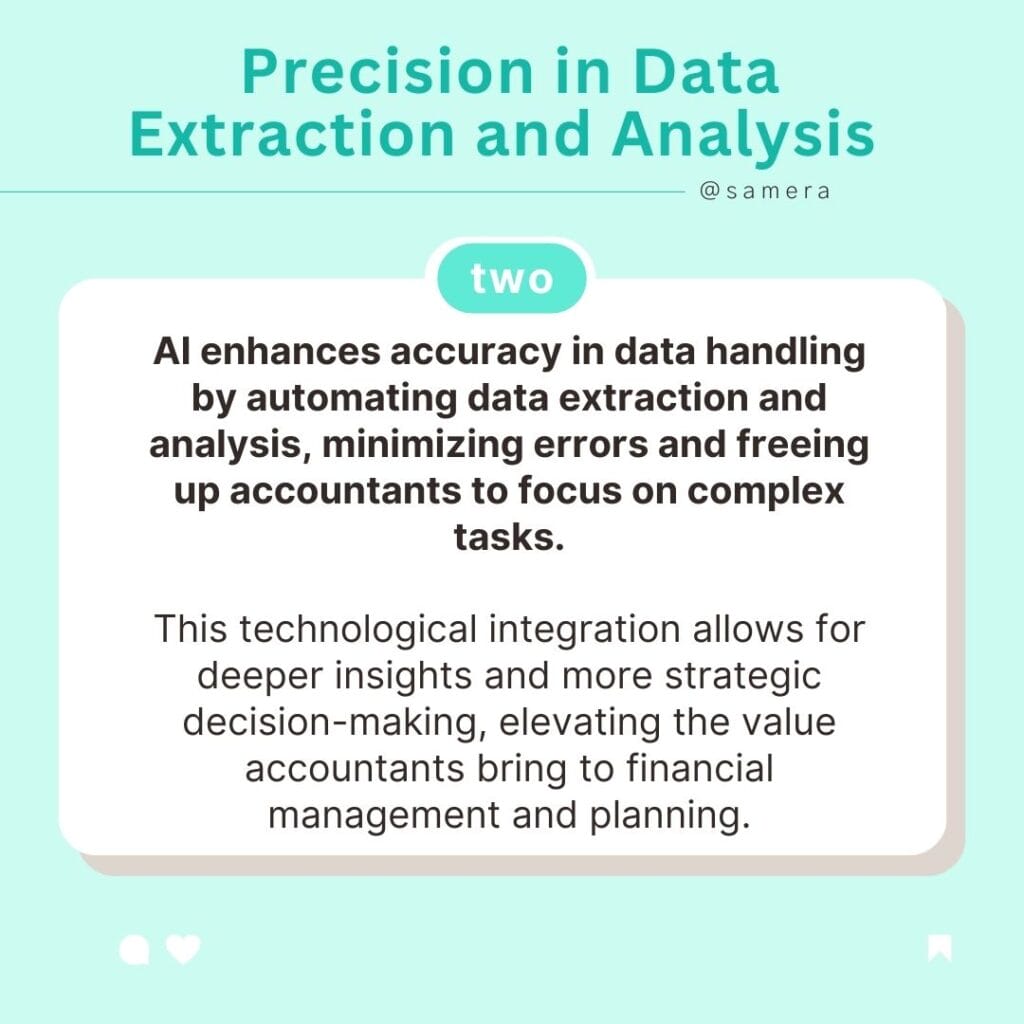 Precision in Data Extraction and Analysis

@samera

two

AI enhances accuracy in data handling by automating data extraction and analysis, minimizing errors and freeing up accountants to focus on complex tasks.

This technological integration allows for deeper insights and more strategic decision-making, elevating the value accountants bring to financial management and planning.